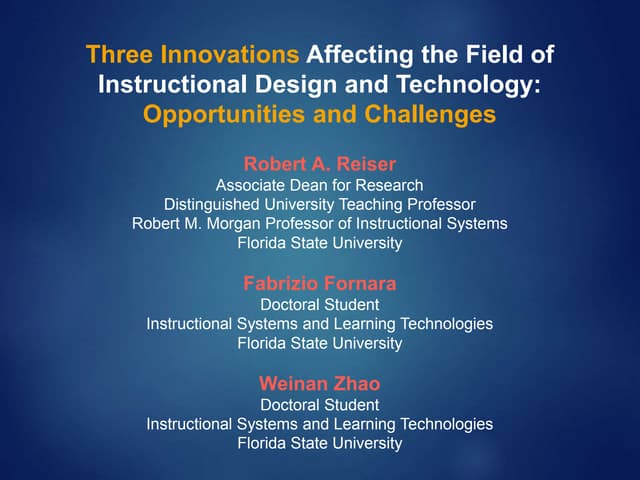 Three Innovations Affecting the Field of Instructional Design and Technology: Opportunities and Challenges

Robert A. Reiser
Associate Dean for Research
Distinguished University Teaching Professor
Robert M. Morgan Professor of Instructional Systems
Florida State University

Fabrizio Fornara
Doctoral Student
Instructional Systems and Learning Technologies
Florida State University

Weinan Zhao
Doctoral Student
Instructional Systems and Learning Technologies
Florida State University